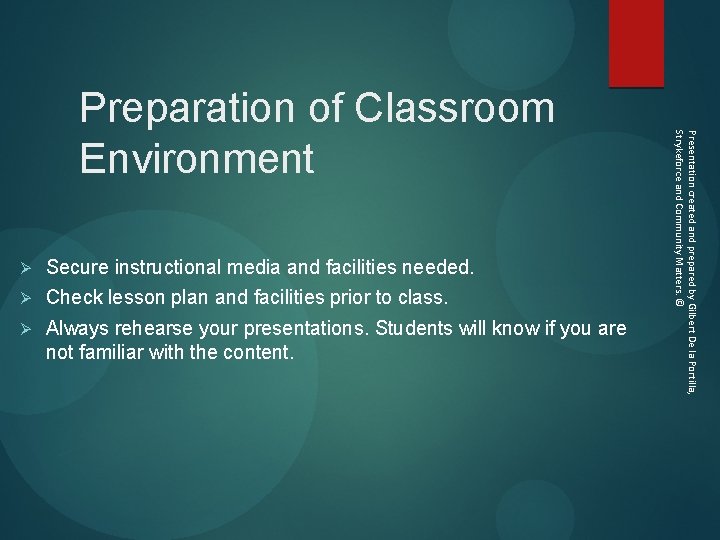 Preparation of Classroom Environment

➢ Secure instructional media and facilities needed.
➢ Check lesson plan and facilities prior to class.
➢ Always rehearse your presentations. Students will know if you are not familiar with the content.

Presentation created and prepared by Gilbert De la Portilla, Strykeforce and Community Matters. @